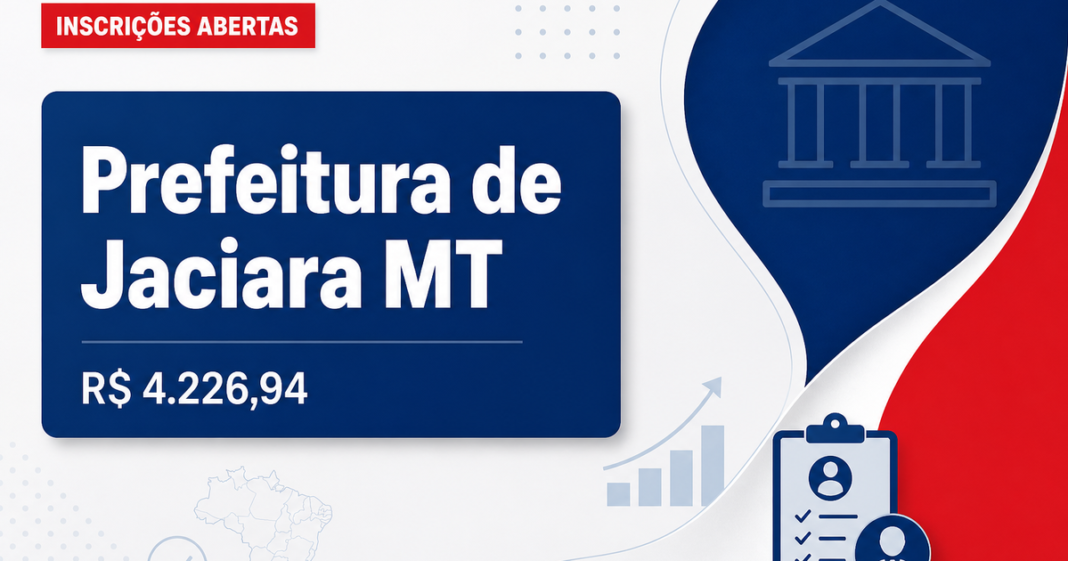 INSCRIÇÕES ABERTAS

Prefeitura de Jaciara MT

R$ 4.226,94